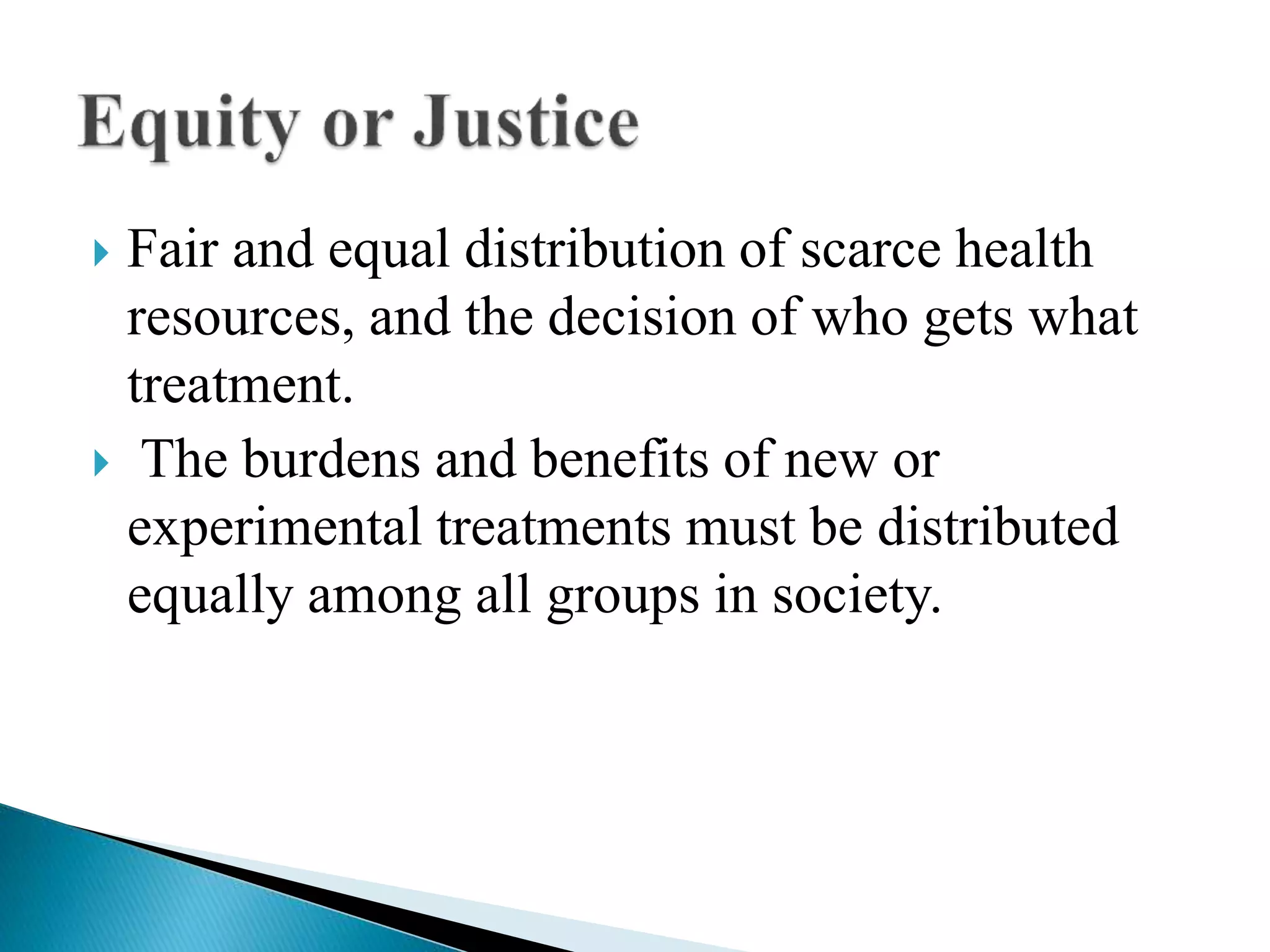 Equity or Justice

Fair and equal distribution of scarce health resources, and the decision of who gets what treatment.

The burdens and benefits of new or experimental treatments must be distributed equally among all groups in society.